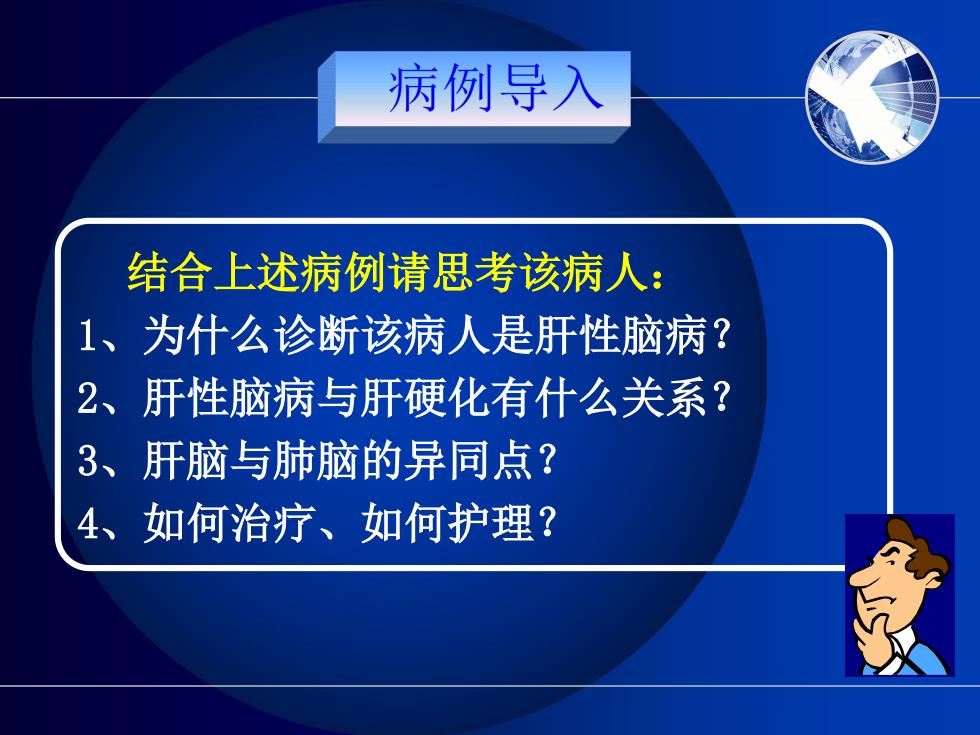 病例导入

结合上述病例请思考该病人：
1、为什么诊断该病人是肝性脑病？
2、肝性脑病与肝硬化有什么关系？
3、肝脑与肺脑的异同点？
4、如何治疗、如何护理？